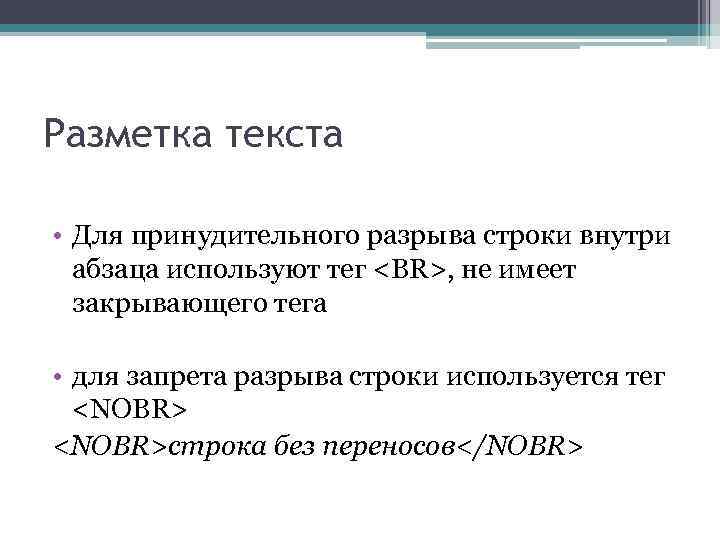 Разметка текста

• Для принудительного разрыва строки внутри абзаца используют тег <BR>, не имеет закрывающего тега

• для запрета разрыва строки используется тег <NOBR>

<NOBR>строка без переносов</NOBR>